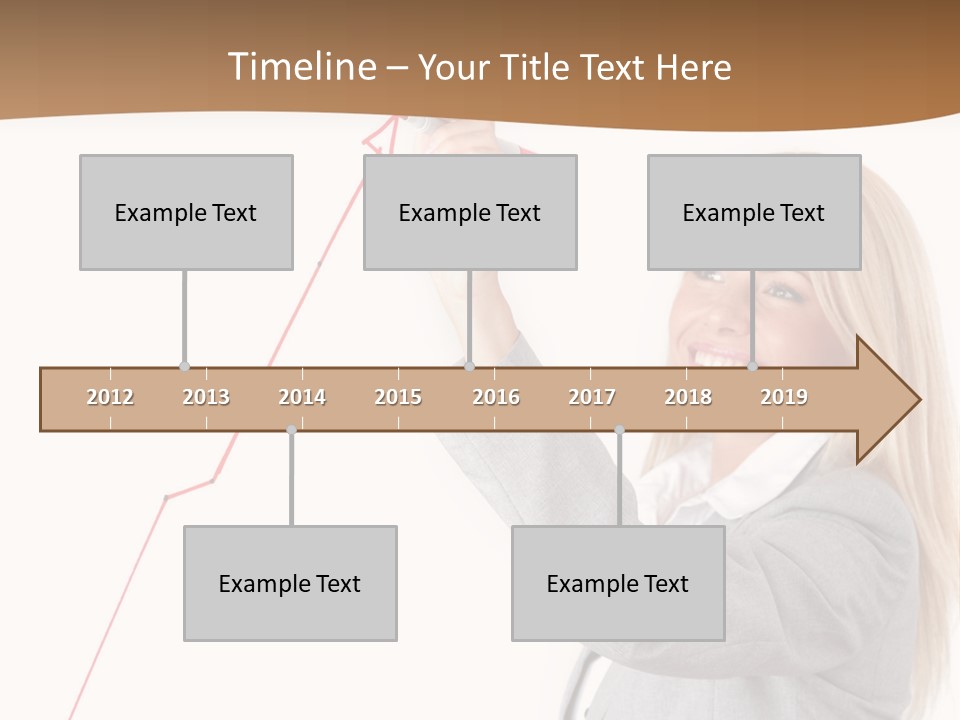 Timeline – Your Title Text Here

Example Text

Example Text

Example Text

2012 2013 2014 2015 2016 2017 2018 2019

Example Text

Example Text